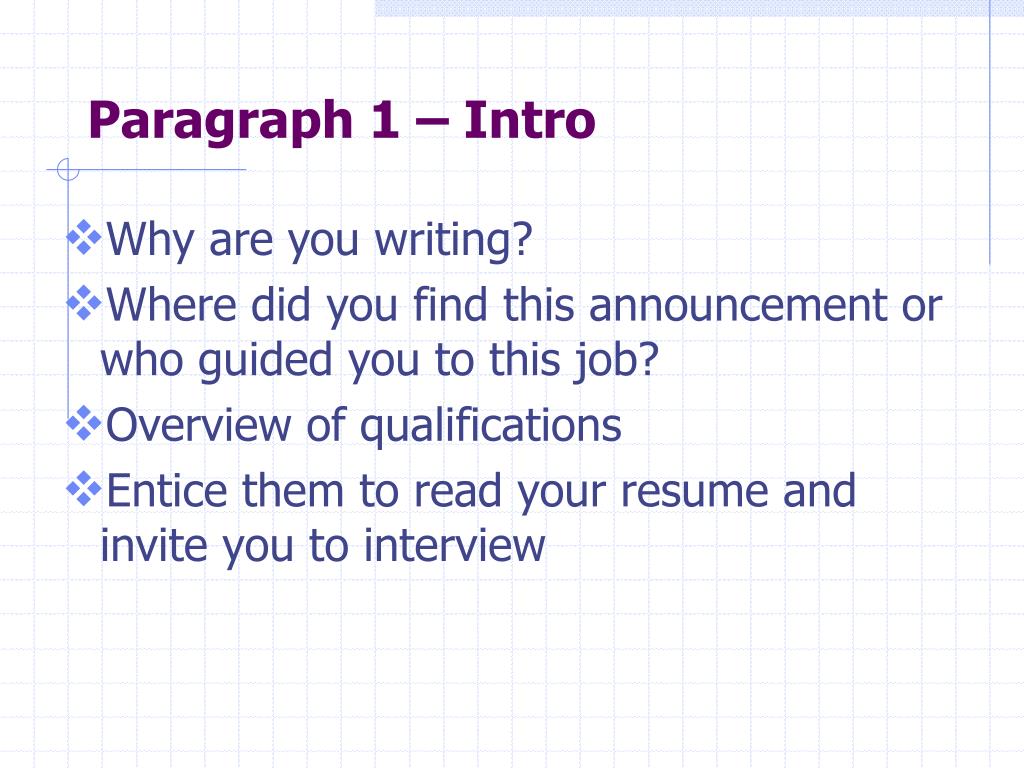 Paragraph 1 – Intro

❖Why are you writing?
❖Where did you find this announcement or who guided you to this job?
❖Overview of qualifications
❖Entice them to read your resume and invite you to interview